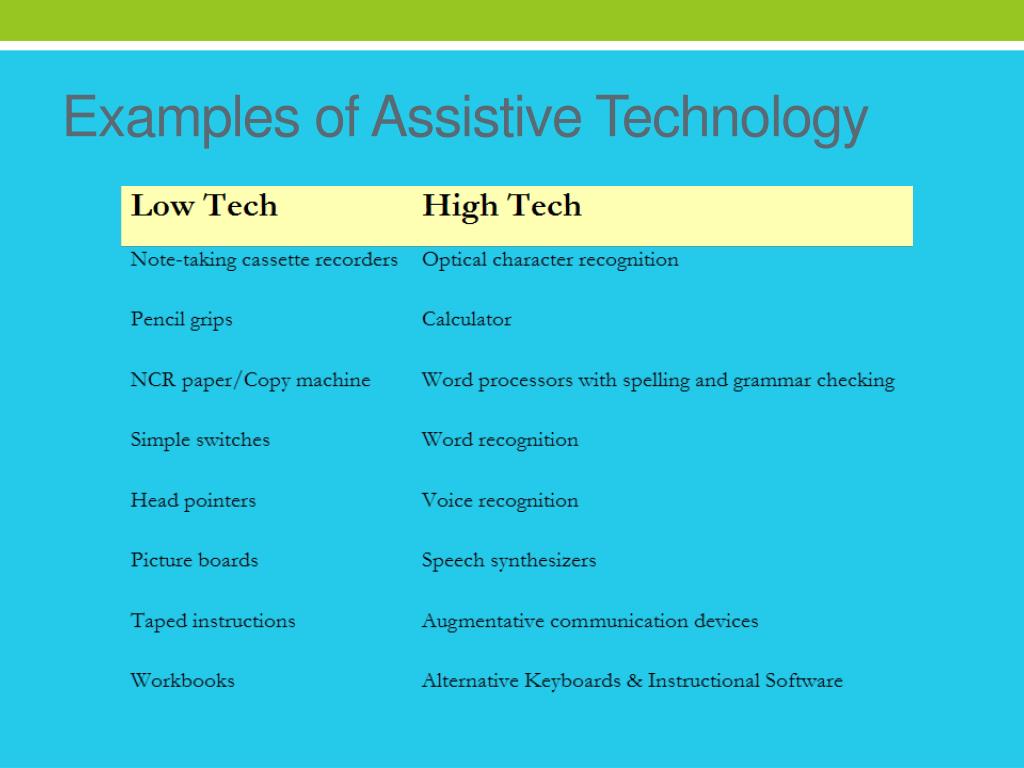 Examples of Assistive Technology

| Low Tech | High Tech |
|---|---|
| Note-taking cassette recorders | Optical character recognition |
| Pencil grips | Calculator |
| NCR paper/Copy machine | Word processors with spelling and grammar checking |
| Simple switches | Word recognition |
| Head pointers | Voice recognition |
| Picture boards | Speech synthesizers |
| Taped instructions | Augmentative communication devices |
| Workbooks | Alternative Keyboards & Instructional Software |